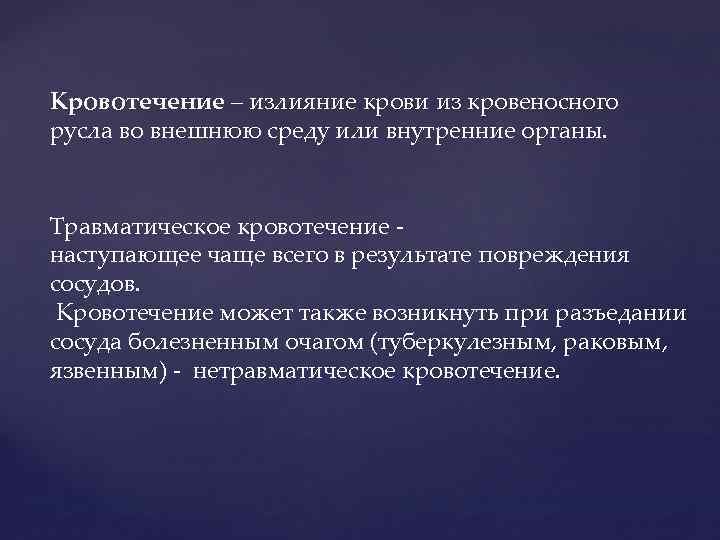 Кровотечение – излияние крови из кровеносного русла во внешнюю среду или внутренние органы.

Травматическое кровотечение - наступающее чаще всего в результате повреждения сосудов.
Кровотечение может также возникнуть при разъедании сосуда болезненным очагом (туберкулезным, раковым, язвенным) - нетравматическое кровотечение.